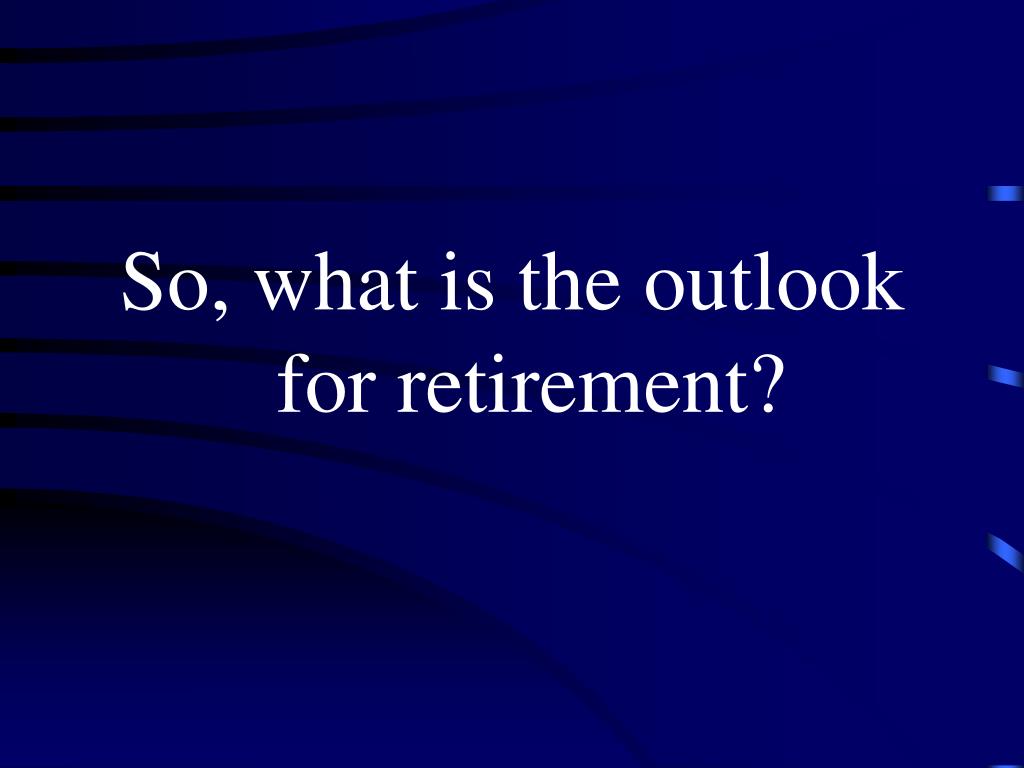 So, what is the outlook for retirement?